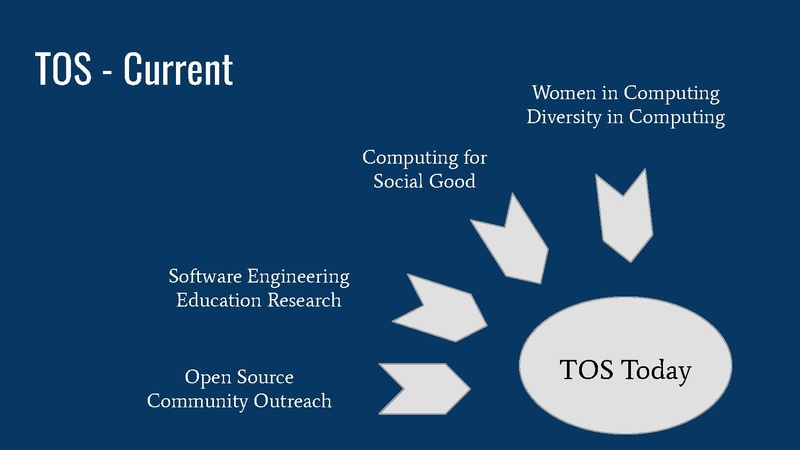 TOS - Current

Women in Computing
Diversity in Computing

Computing for
Social Good

Software Engineering
Education Research

Open Source
Community Outreach

TOS Today